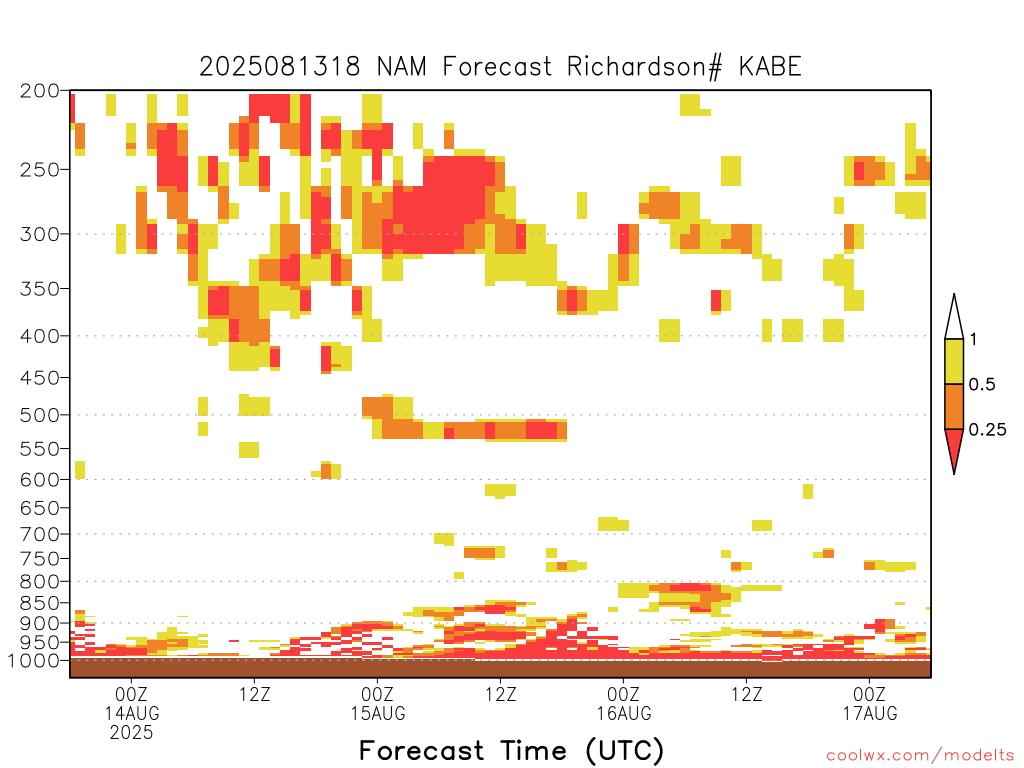 2025081318 NAM Forecast Richardson# KABE

200
250
300
350
400
450
500
550
600
650
700
750
800
850
900
950
1000

1
0.5
0.25

00Z
14AUG
2025
12Z
00Z
15AUG
12Z
00Z
16AUG
12Z
00Z
17AUG

Forecast Time (UTC)

coolwx.com/modelts